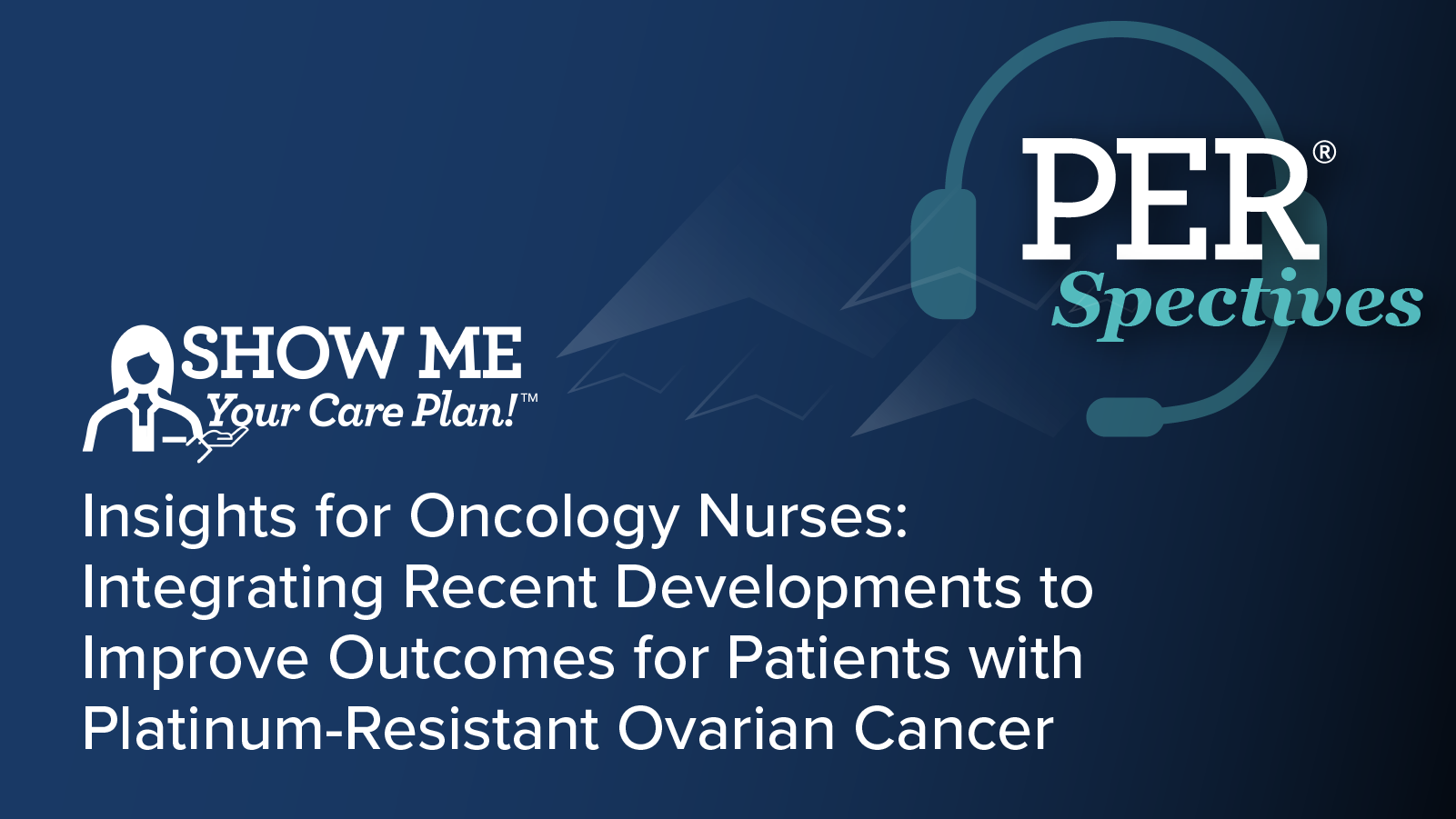 PER®
Spectives

SHOW ME
Your Care Plan!™

Insights for Oncology Nurses: Integrating Recent Developments to Improve Outcomes for Patients with Platinum-Resistant Ovarian Cancer